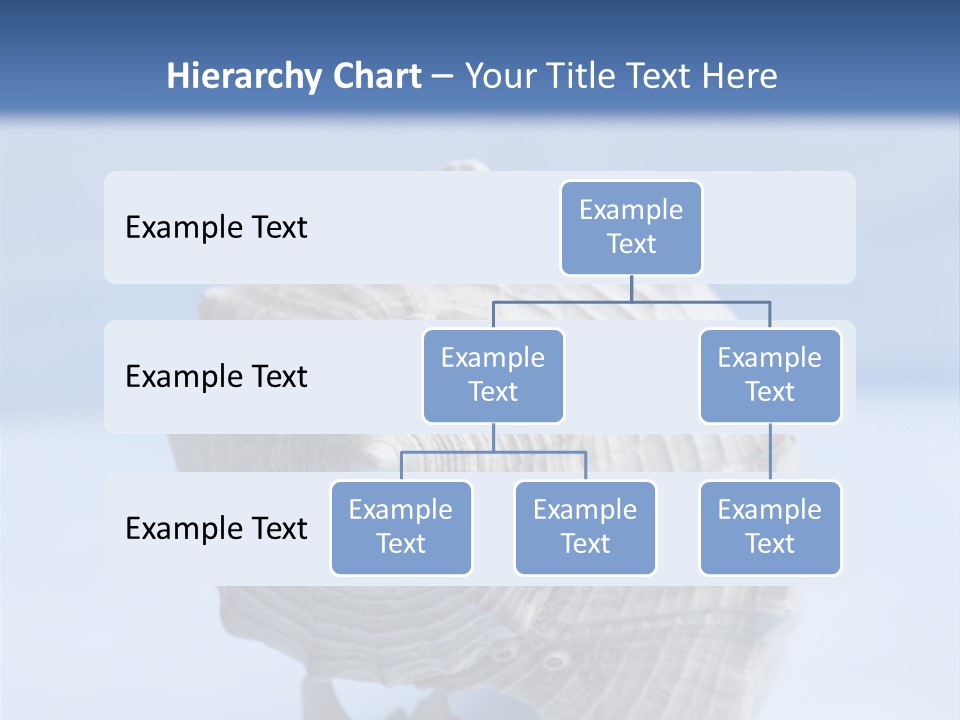 Hierarchy Chart – Your Title Text Here

Example Text

Example Text

Example Text

Example Text

Example Text

Example Text

Example Text

Example Text

Example Text